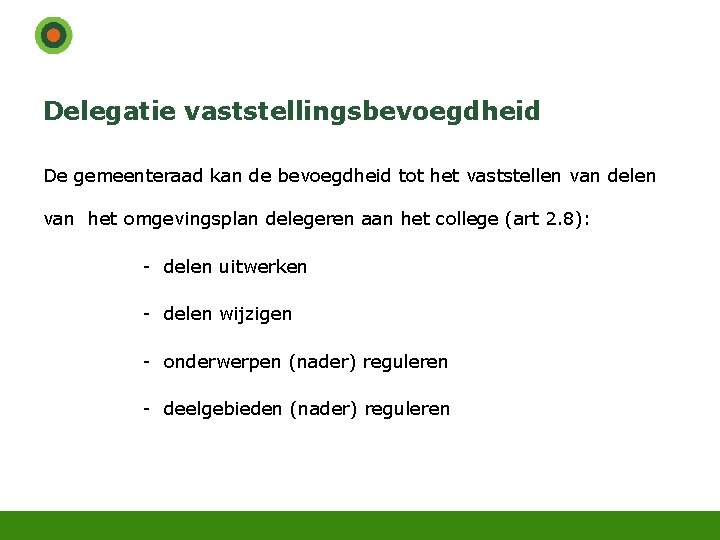 Delegatie vaststellingsbevoegdheid

De gemeenteraad kan de bevoegdheid tot het vaststellen van delen van het omgevingsplan delegeren aan het college (art 2.8):

- delen uitwerken
- delen wijzigen
- onderwerpen (nader) reguleren
- deelgebieden (nader) reguleren